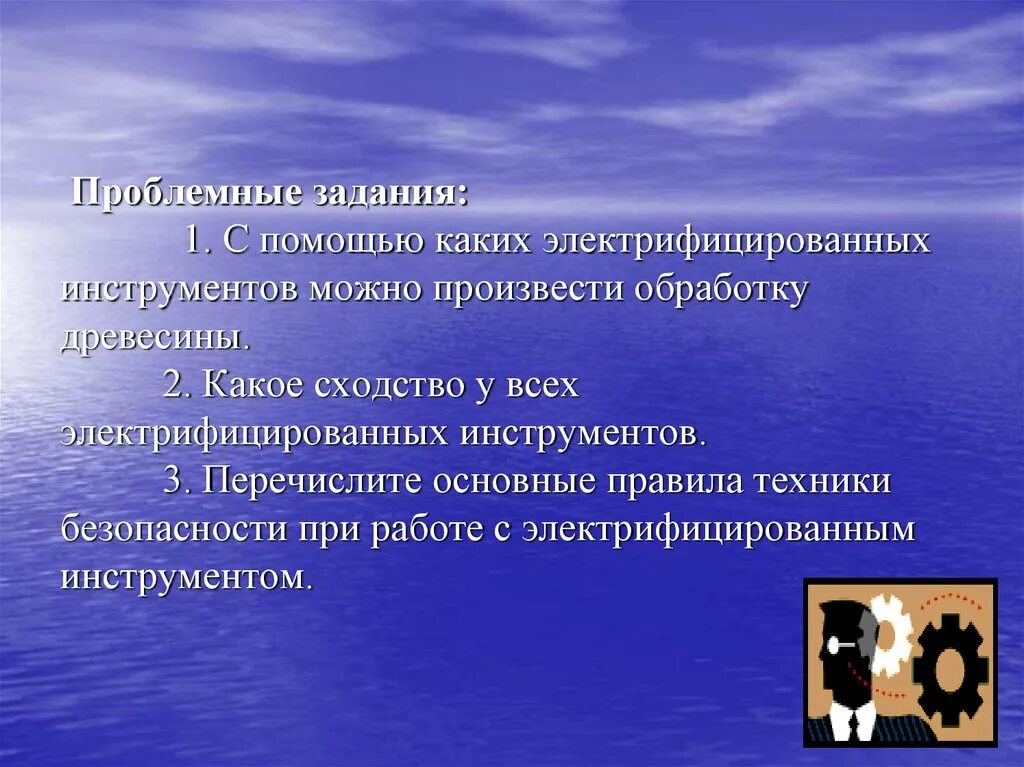 Проблемные задания:

1. С помощью каких электрифицированных инструментов можно произвести обработку древесины.

2. Какое сходство у всех электрифицированных инструментов.

3. Перечислите основные правила техники безопасности при работе с электрифицированным инструментом.